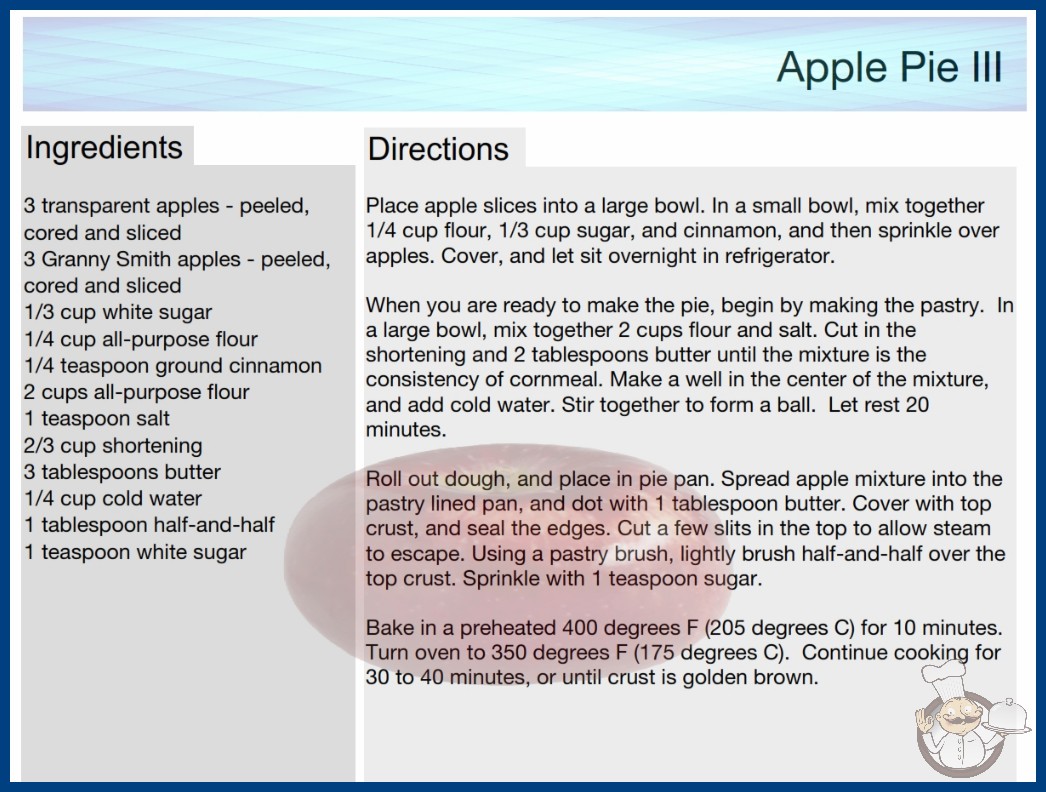 Apple Pie III

Ingredients

3 transparent apples - peeled, cored and sliced
3 Granny Smith apples - peeled, cored and sliced
1/3 cup white sugar
1/4 cup all-purpose flour
1/4 teaspoon ground cinnamon
2 cups all-purpose flour
1 teaspoon salt
2/3 cup shortening
3 tablespoons butter
1/4 cup cold water
1 tablespoon half-and-half
1 teaspoon white sugar

Directions

Place apple slices into a large bowl. In a small bowl, mix together 1/4 cup flour, 1/3 cup sugar, and cinnamon, and then sprinkle over apples. Cover, and let sit overnight in refrigerator.

When you are ready to make the pie, begin by making the pastry. In a large bowl, mix together 2 cups flour and salt. Cut in the shortening and 2 tablespoons butter until the mixture is the consistency of cornmeal. Make a well in the center of the mixture, and add cold water. Stir together to form a ball. Let rest 20 minutes.

Roll out dough, and place in pie pan. Spread apple mixture into the pastry lined pan, and dot with 1 tablespoon butter. Cover with top crust, and seal the edges. Cut a few slits in the top to allow steam to escape. Using a pastry brush, lightly brush half-and-half over the top crust. Sprinkle with 1 teaspoon sugar.

Bake in a preheated 400 degrees F (205 degrees C) for 10 minutes. Turn oven to 350 degrees F (175 degrees C). Continue cooking for 30 to 40 minutes, or until crust is golden brown.